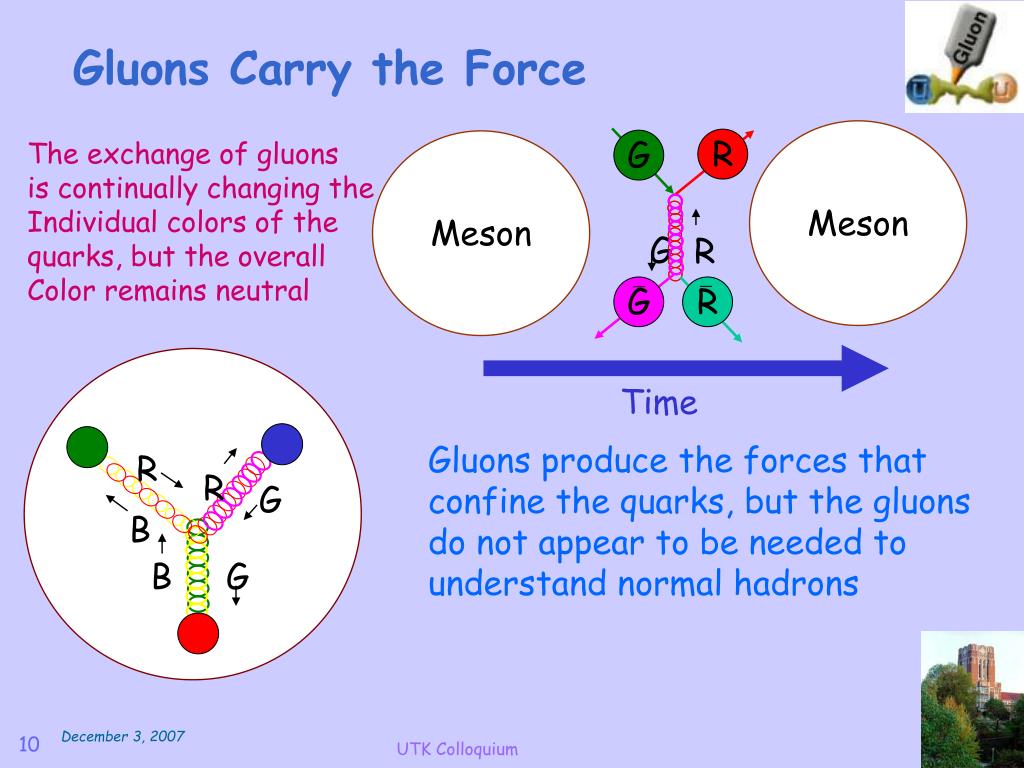 Gluons Carry the Force

Gluon

The exchange of gluons is continually changing the Individual colors of the quarks, but the overall Color remains neutral

Meson

G R

G R

$\bar{G}$ $\bar{R}$

Meson

Time

R R G B B G

Gluons produce the forces that confine the quarks, but the gluons do not appear to be needed to understand normal hadrons

10 December 3, 2007 UTK Colloquium